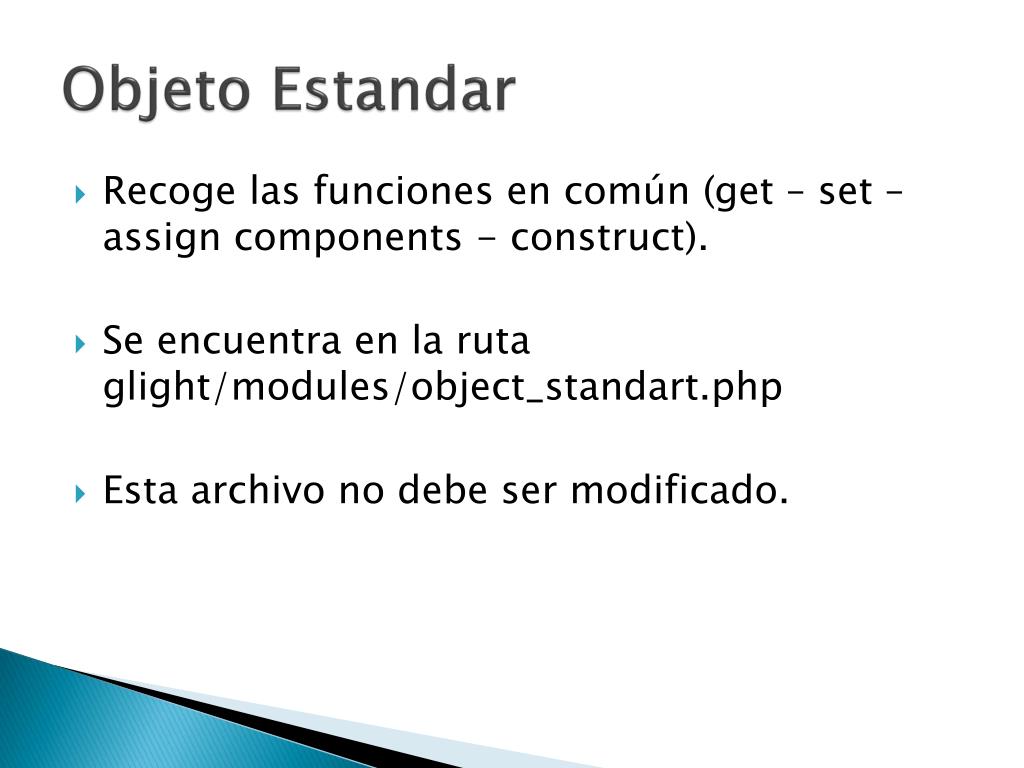 Objeto Estandar

Recoge las funciones en común (get – set – assign components - construct).

Se encuentra en la ruta glight/modules/object_standart.php

Esta archivo no debe ser modificado.